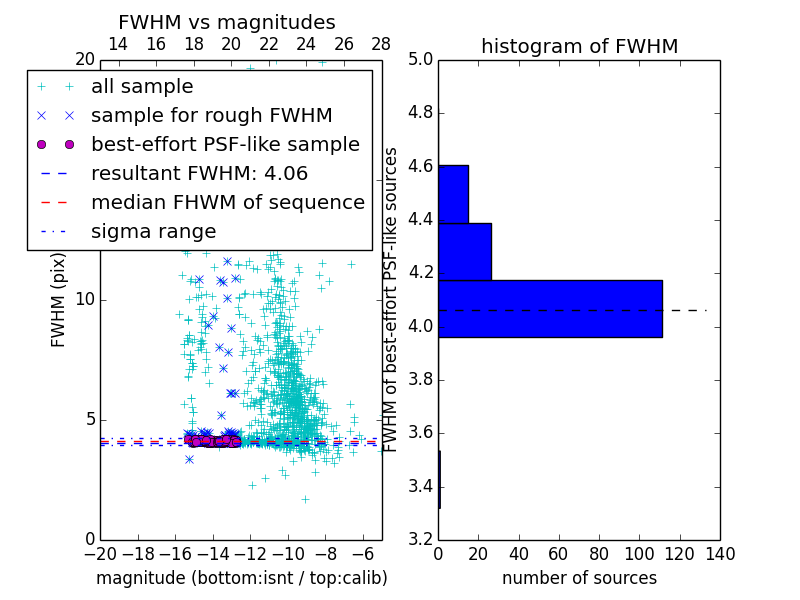 FWHM vs magnitudes
14 16 18 20 22 24 26 28
20
all sample
sample for rough FWHM
best-effort PSF-like sample
resultant FWHM: 4.06
median FHWM of sequence
sigma range
FWHM (pix)
10
5
0
−20 −18 −16 −14 −12 −10 −8 −6
magnitude (bottom:isnt / top:calib)

histogram of FWHM
FWHM of best-effort PSF-like sources
5.0
4.8
4.6
4.4
4.2
4.0
3.8
3.6
3.4
3.2
0 20 40 60 80 100 120 140
number of sources